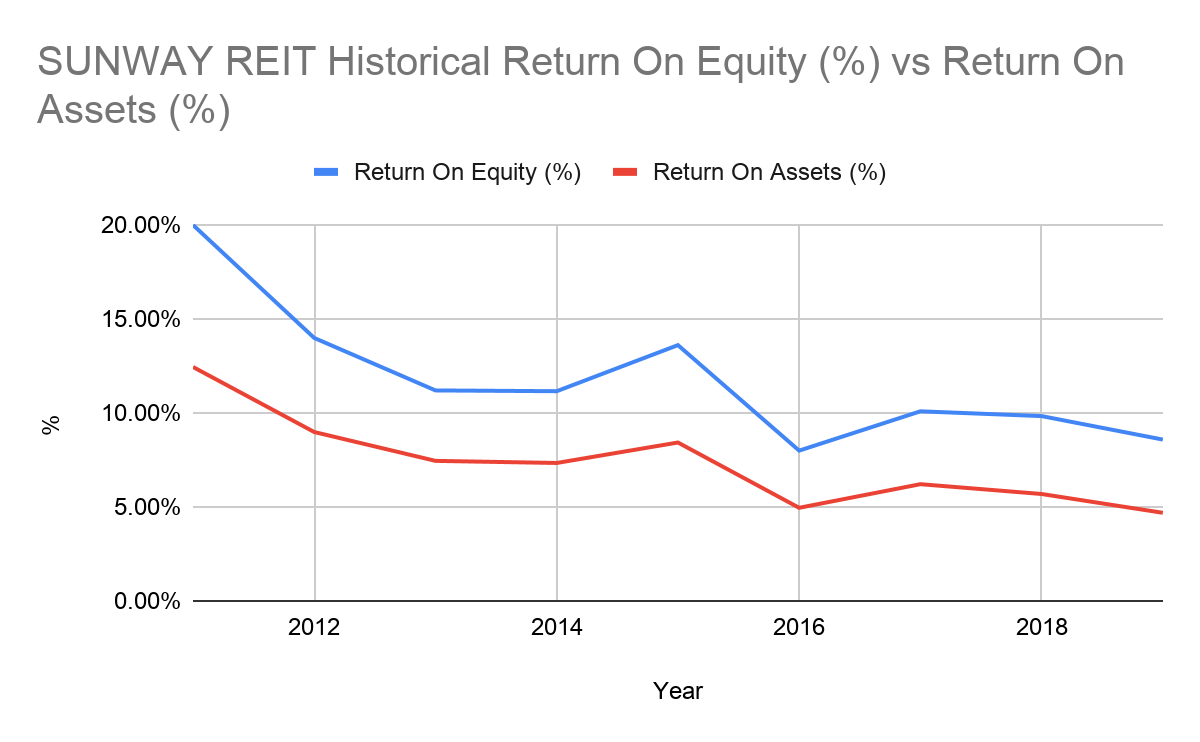 SUNWAY REIT Historical Return On Equity (%) vs Return On Assets (%)

Return On Equity (%)
Return On Assets (%)

20.00%
15.00%
10.00%
5.00%
0.00%

%

2012
2014
2016
2018

Year